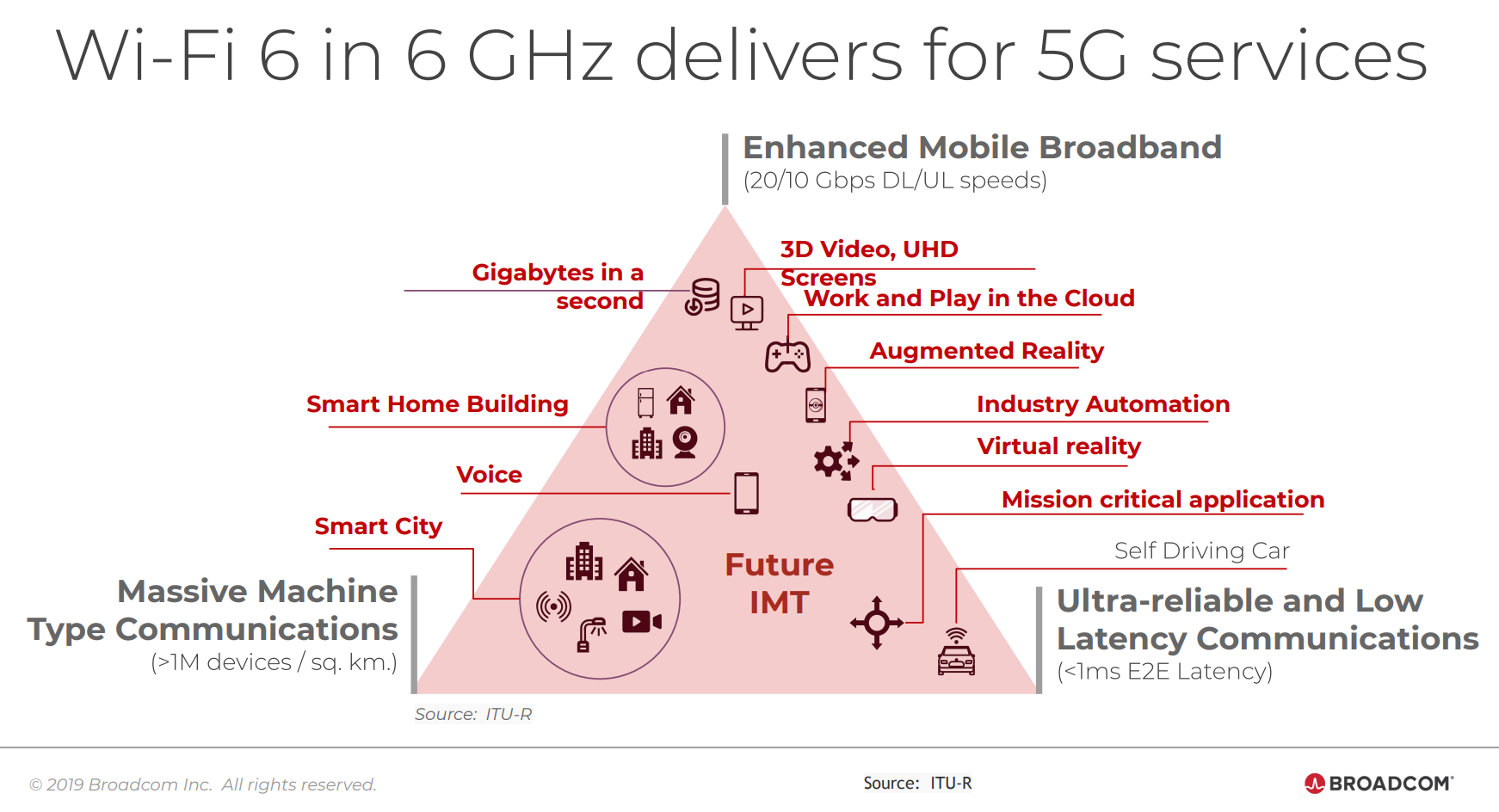 Wi-Fi 6 in 6 GHz delivers for 5G services

Enhanced Mobile Broadband
(20/10 Gbps DL/UL speeds)

Gigabytes in a second

3D Video, UHD Screens

Work and Play in the Cloud

Augmented Reality

Smart Home Building

Industry Automation

Virtual reality

Voice

Mission critical application

Smart City

Self Driving Car

Future IMT

Massive Machine Type Communications
(>1M devices / sq. km.)

Ultra-reliable and Low Latency Communications
(<1ms E2E Latency)

Source: ITU-R

© 2019 Broadcom Inc. All rights reserved.

Source: ITU-R

BROADCOM